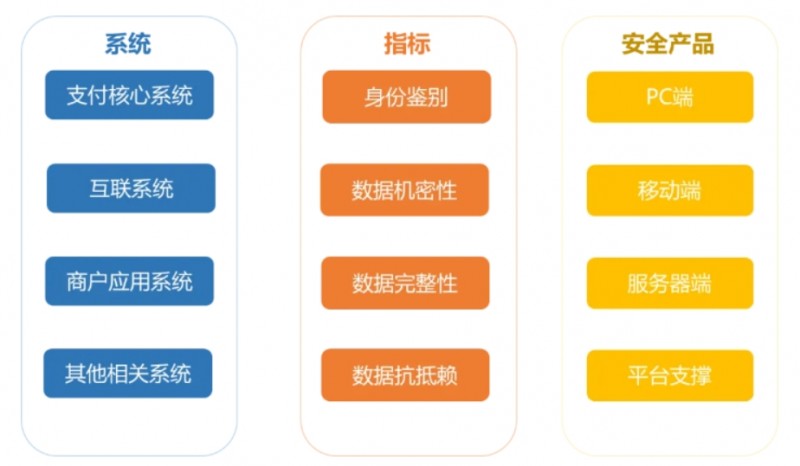 系统

支付核心系统

互联系统

商户应用系统

其他相关系统

指标

身份鉴别

数据机密性

数据完整性

数据抗抵赖

安全产品

PC端

移动端

服务器端

平台支撑